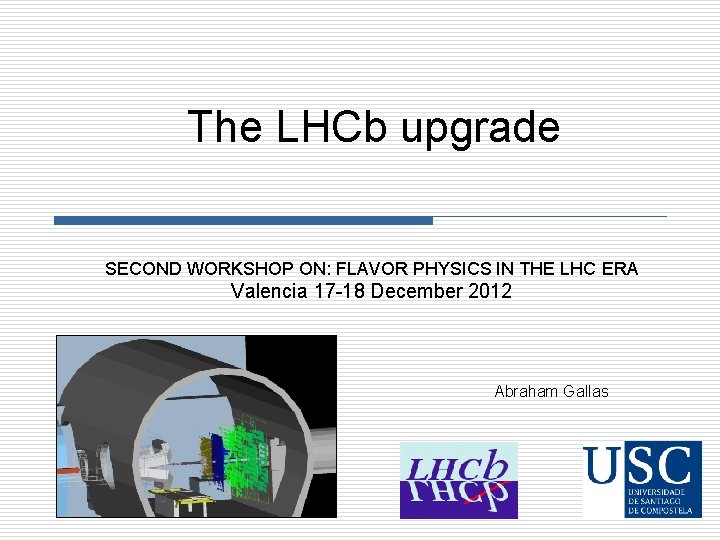 The LHCb upgrade

SECOND WORKSHOP ON: FLAVOR PHYSICS IN THE LHC ERA
Valencia 17-18 December 2012

Abraham Gallas

LHCb

USC
UNIVERSIDADE
DE SANTIAGO
DE COMPOSTELA